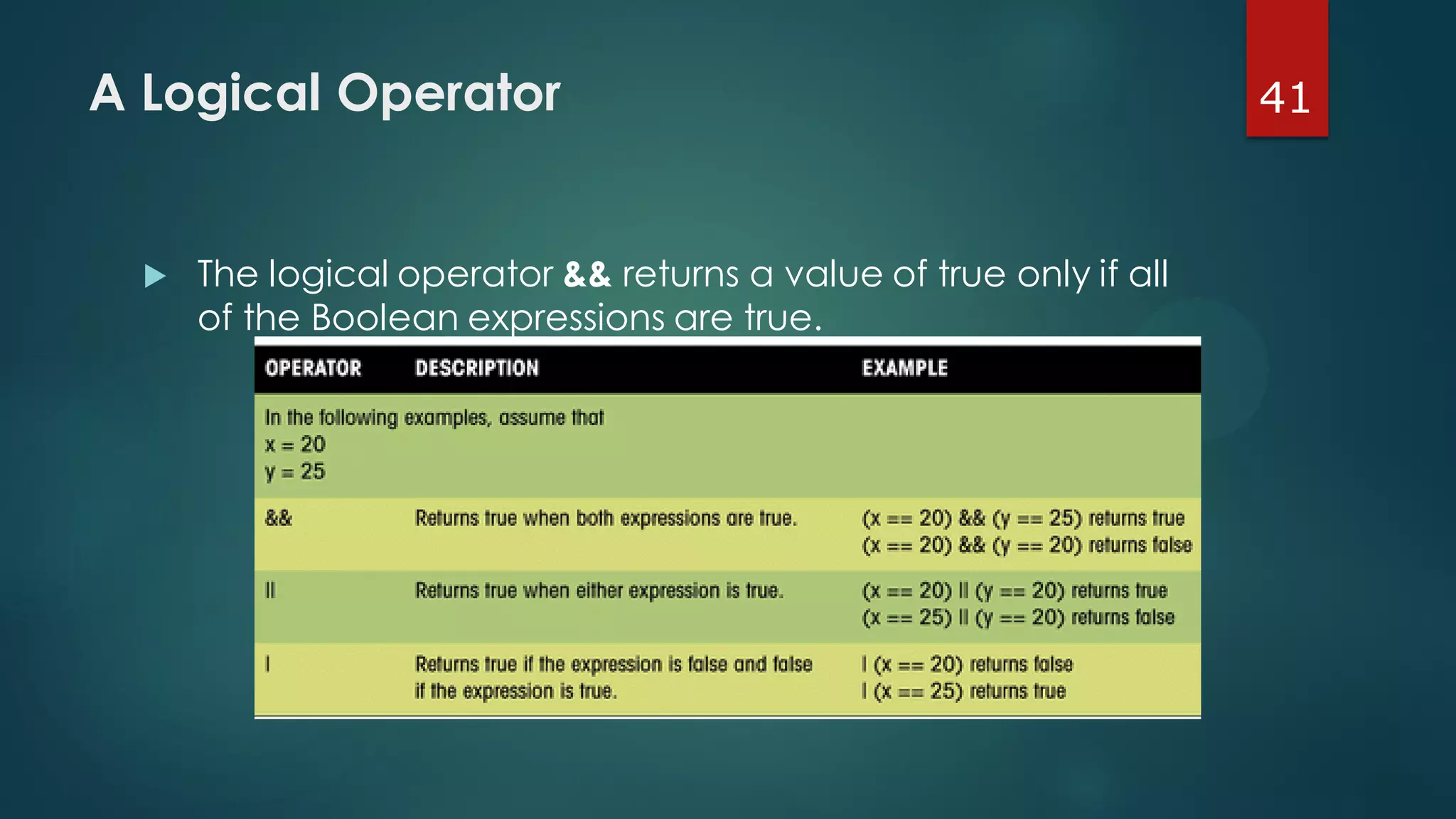 A Logical Operator

41

The logical operator && returns a value of true only if all of the Boolean expressions are true.

| OPERATOR | DESCRIPTION | EXAMPLE |
|---|---|---|
| In the following examples, assume that x = 20 y = 25 | | |
| && | Returns true when both expressions are true. | (x == 20) && (y == 25) returns true (x == 20) && (y == 20) returns false |
| \|\| | Returns true when either expression is true. | (x == 20) \|\| (y == 20) returns true (x == 25) \|\| (y == 20) returns false |
| ! | Returns true if the expression is false and false if the expression is true. | ! (x == 20) returns false ! (x == 25) returns true |